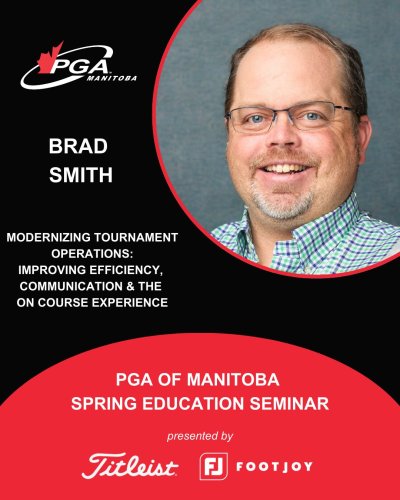 PGA MANITOBA

BRAD SMITH

MODERNIZING TOURNAMENT OPERATIONS: IMPROVING EFFICIENCY, COMMUNICATION & THE ON COURSE EXPERIENCE

PGA OF MANITOBA SPRING EDUCATION SEMINAR

presented by

Titleist FJ FOOTJOY